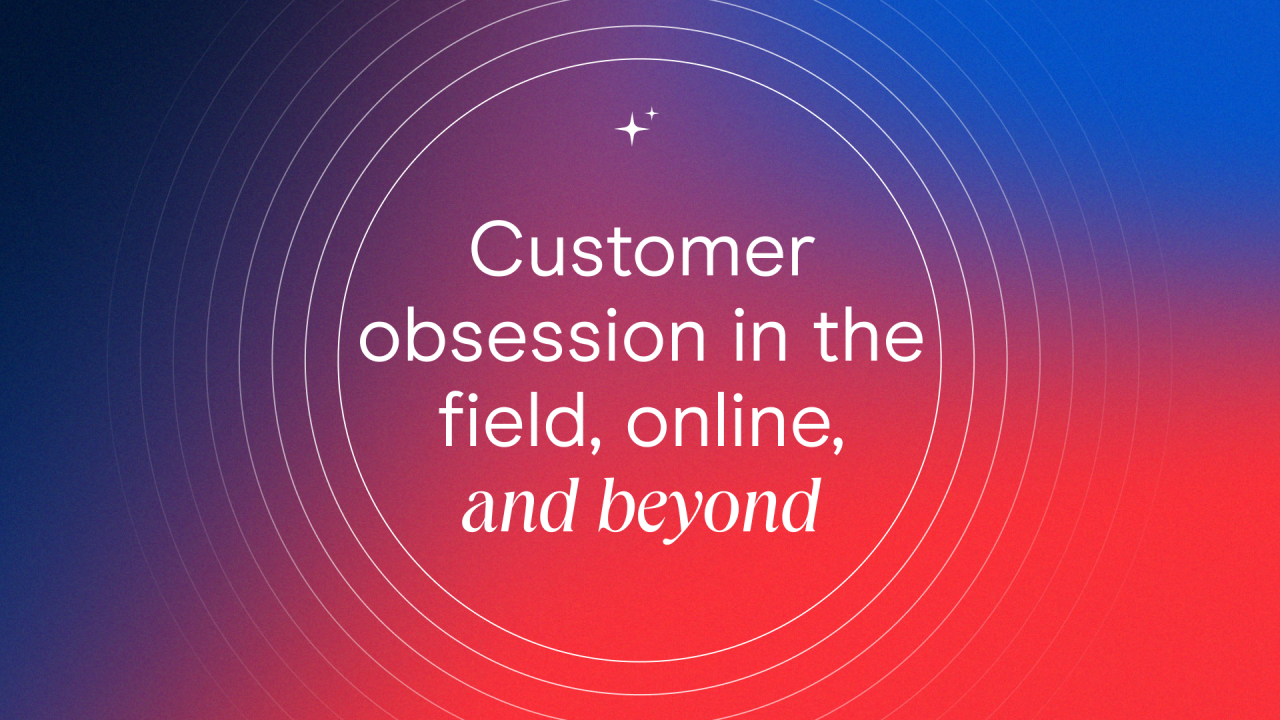 Customer obsession in the field, online, and beyond